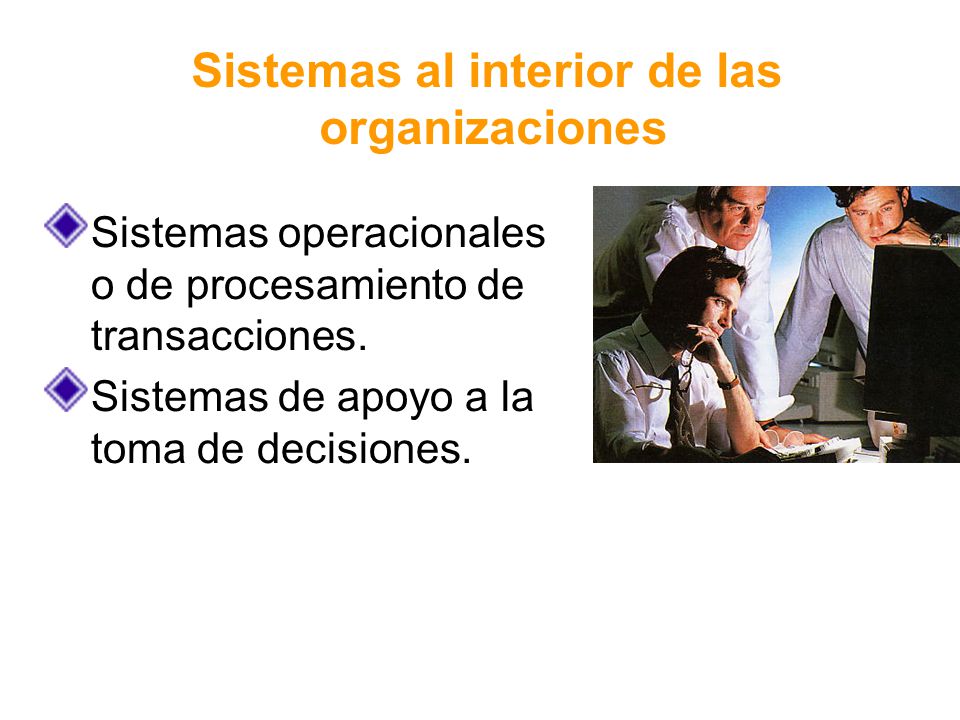 Sistemas al interior de las organizaciones

Sistemas operacionales o de procesamiento de transacciones.

Sistemas de apoyo a la toma de decisiones.